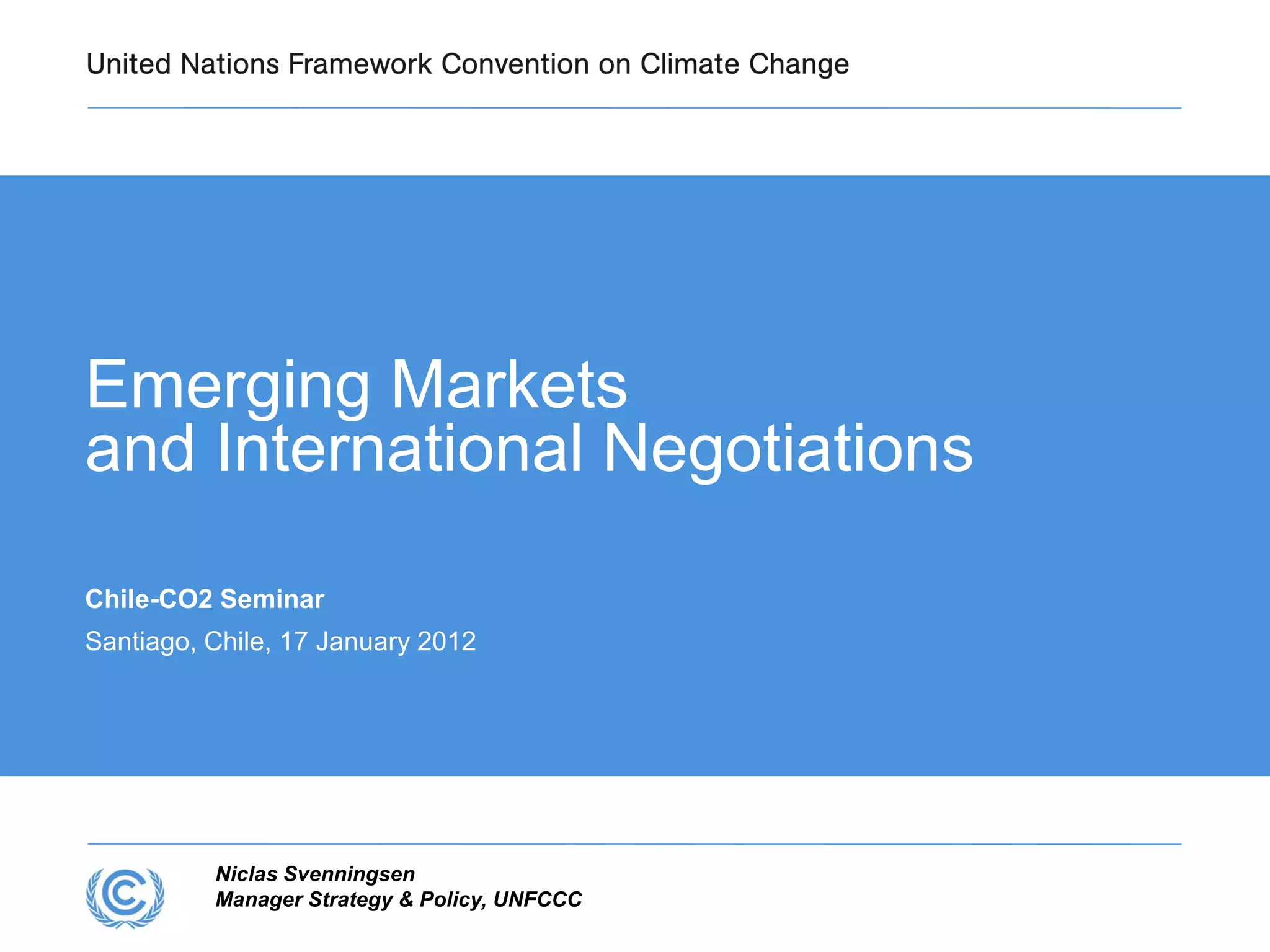 United Nations Framework Convention on Climate Change

Emerging Markets
and International Negotiations

Chile-CO2 Seminar

Santiago, Chile, 17 January 2012

Niclas Svenningsen
Manager Strategy & Policy, UNFCCC